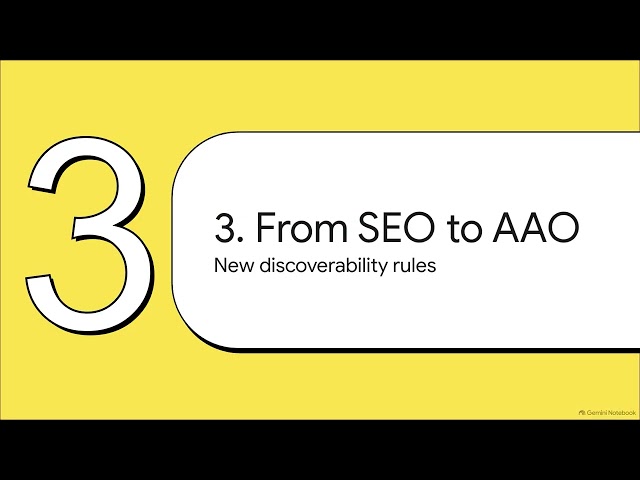 3

3. From SEO to AAO

New discoverability rules

Gemini Notebook